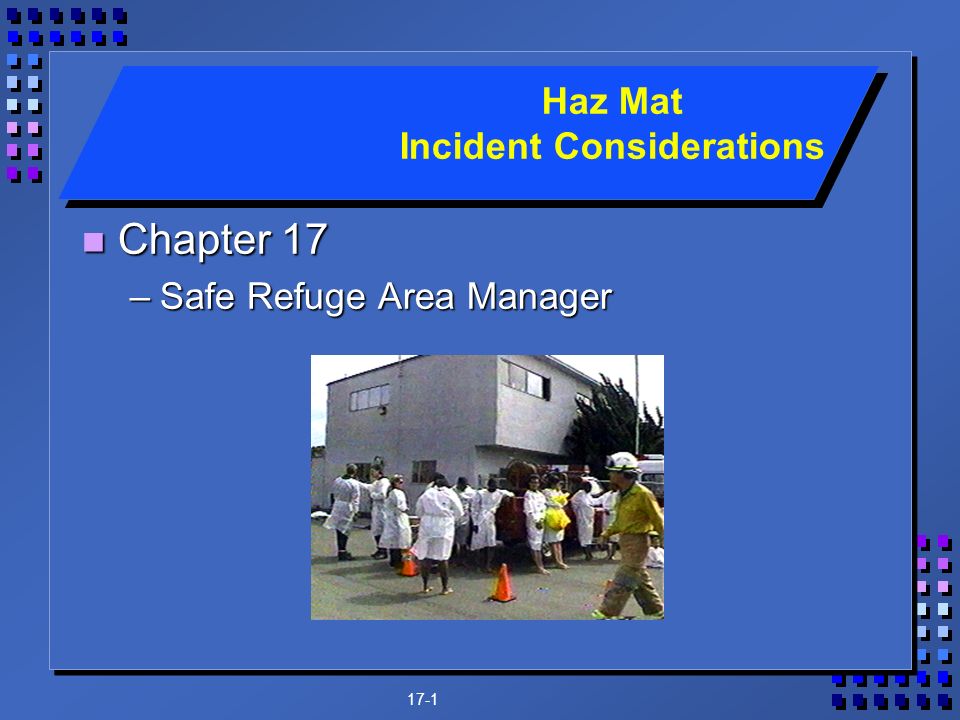 Haz Mat
Incident Considerations

Chapter 17
– Safe Refuge Area Manager

17-1